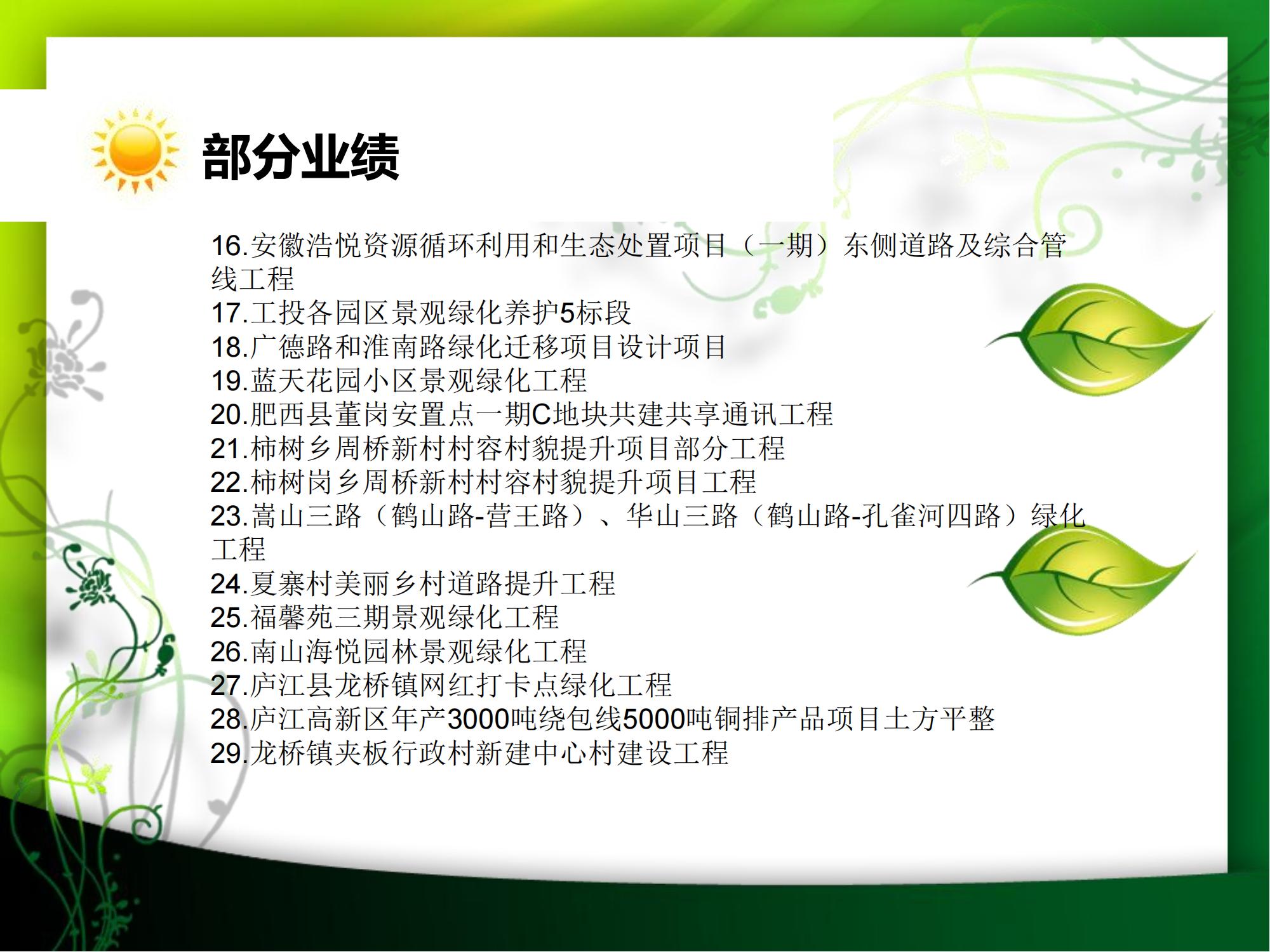 部分业绩

16.安徽浩悦资源循环利用和生态处置项目（一期）东侧道路及综合管线工程
17.工投各园区景观绿化养护5标段
18.广德路和淮南路绿化迁移项目设计项目
19.蓝天花园小区景观绿化工程
20.肥西县董岗安置点一期C地块共建共享通讯工程
21.柿树乡周桥新村村容村貌提升项目部分工程
22.柿树岗乡周桥新村村容村貌提升项目工程
23.嵩山三路（鹤山路-营王路）、华山三路（鹤山路-孔雀河四路）绿化工程
24.夏寨村美丽乡村道路提升工程
25.福馨苑三期景观绿化工程
26.南山海悦园林景观绿化工程
27.庐江县龙桥镇网红打卡点绿化工程
28.庐江高新区年产3000吨绕包线5000吨铜排产品项目土方平整
29.龙桥镇夹板行政村新建中心村建设工程